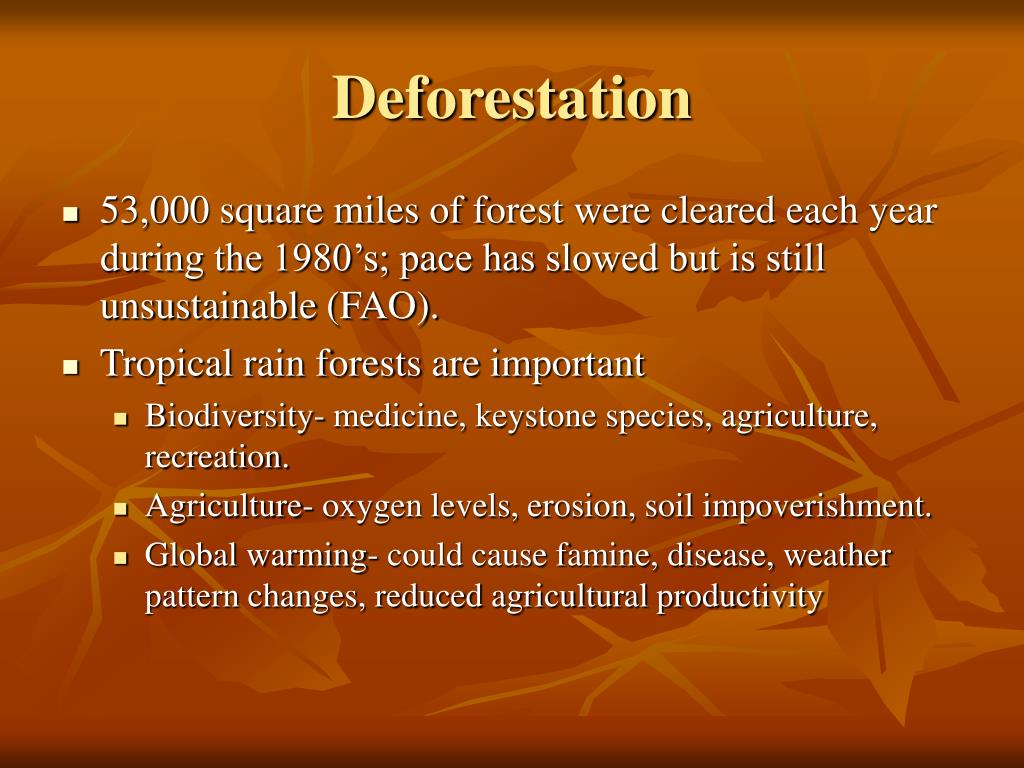 Deforestation

- 53,000 square miles of forest were cleared each year during the 1980’s; pace has slowed but is still unsustainable (FAO).
- Tropical rain forests are important
  - Biodiversity- medicine, keystone species, agriculture, recreation.
  - Agriculture- oxygen levels, erosion, soil impoverishment.
  - Global warming- could cause famine, disease, weather pattern changes, reduced agricultural productivity